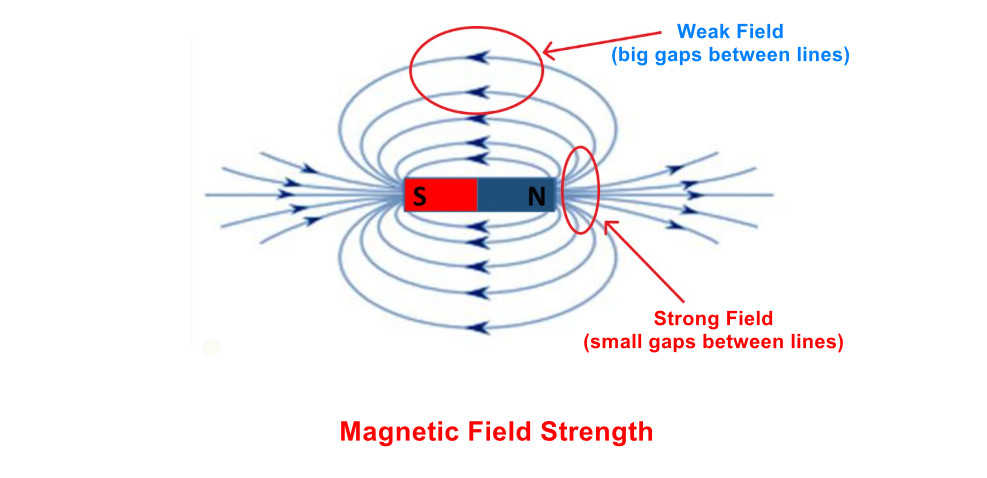 Weak Field
(big gaps between lines)

S N

Strong Field
(small gaps between lines)

Magnetic Field Strength